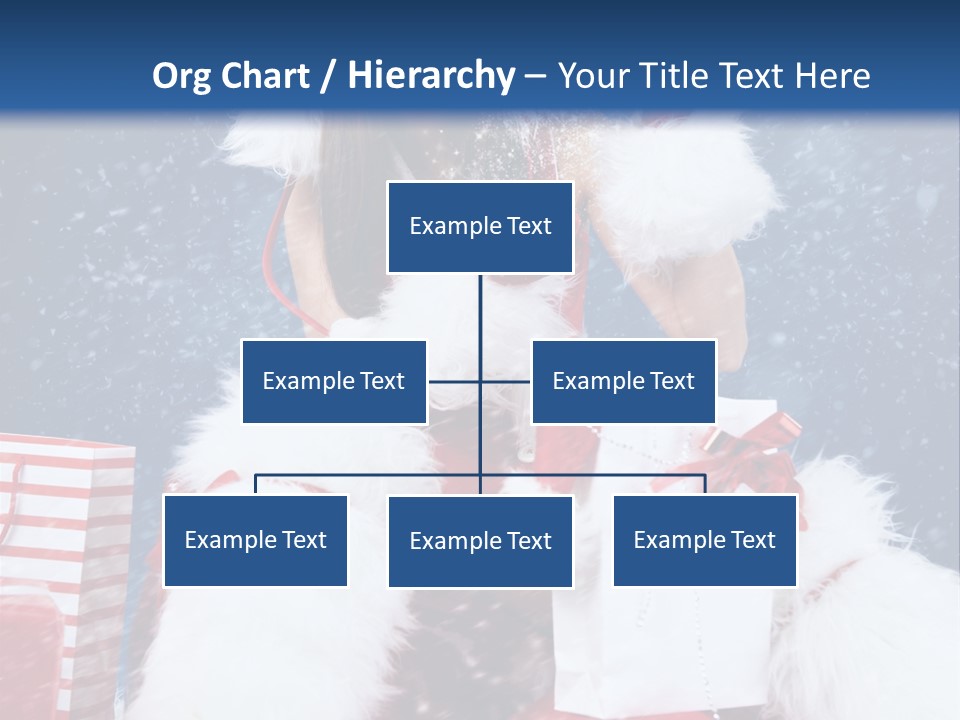 Org Chart / Hierarchy – Your Title Text Here

Example Text

Example Text

Example Text

Example Text

Example Text

Example Text